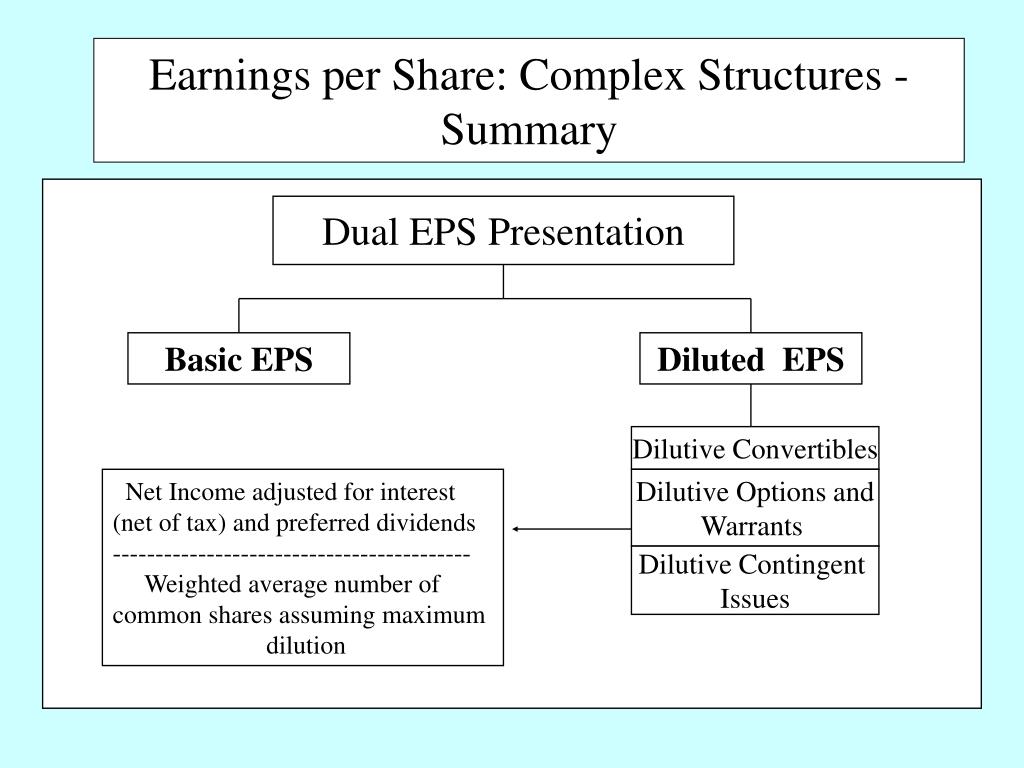 Earnings per Share: Complex Structures - Summary

Dual EPS Presentation

Basic EPS

Diluted EPS

Dilutive Convertibles

Dilutive Options and Warrants

Dilutive Contingent Issues

Net Income adjusted for interest (net of tax) and preferred dividends
-----------------------------------------
Weighted average number of common shares assuming maximum dilution